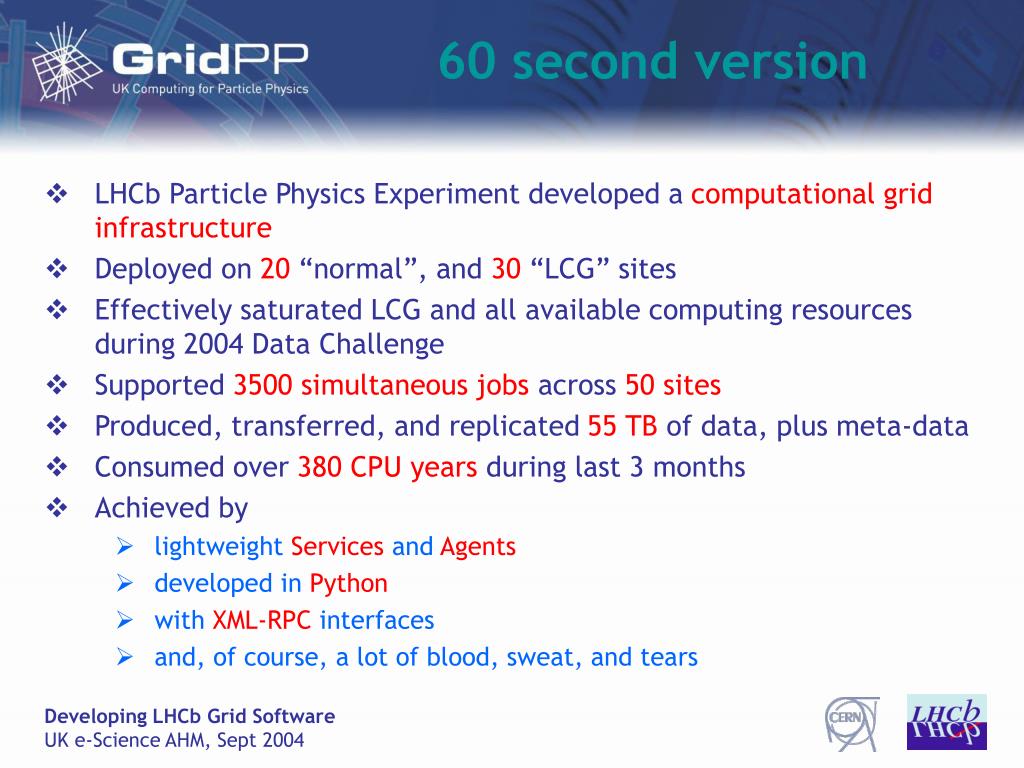 GridPP
UK Computing for Particle Physics

60 second version

❖ LHCb Particle Physics Experiment developed a computational grid infrastructure
❖ Deployed on 20 “normal”, and 30 “LCG” sites
❖ Effectively saturated LCG and all available computing resources during 2004 Data Challenge
❖ Supported 3500 simultaneous jobs across 50 sites
❖ Produced, transferred, and replicated 55 TB of data, plus meta-data
❖ Consumed over 380 CPU years during last 3 months
❖ Achieved by
➢ lightweight Services and Agents
➢ developed in Python
➢ with XML-RPC interfaces
➢ and, of course, a lot of blood, sweat, and tears

Developing LHCb Grid Software
UK e-Science AHM, Sept 2004

CERN

LHCb